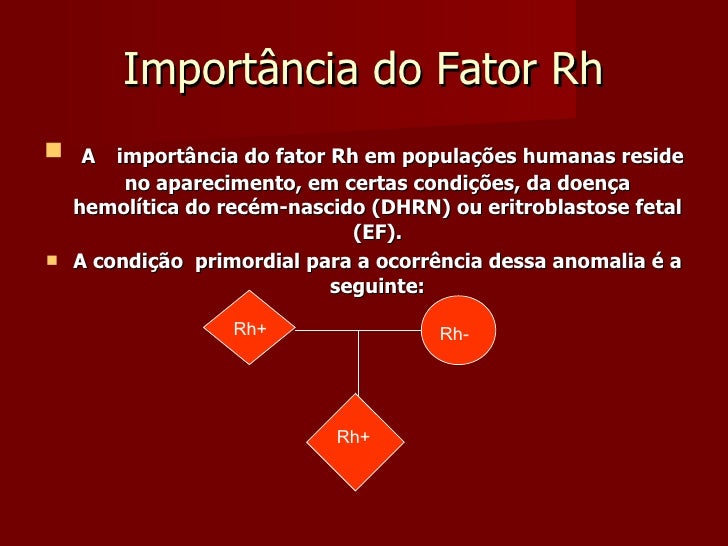 Importância do Fator Rh

A importância do fator Rh em populações humanas reside no aparecimento, em certas condições, da doença hemolítica do recém-nascido (DHRN) ou eritroblastose fetal (EF).

A condição primordial para a ocorrência dessa anomalia é a seguinte:

Rh+

Rh-

Rh+